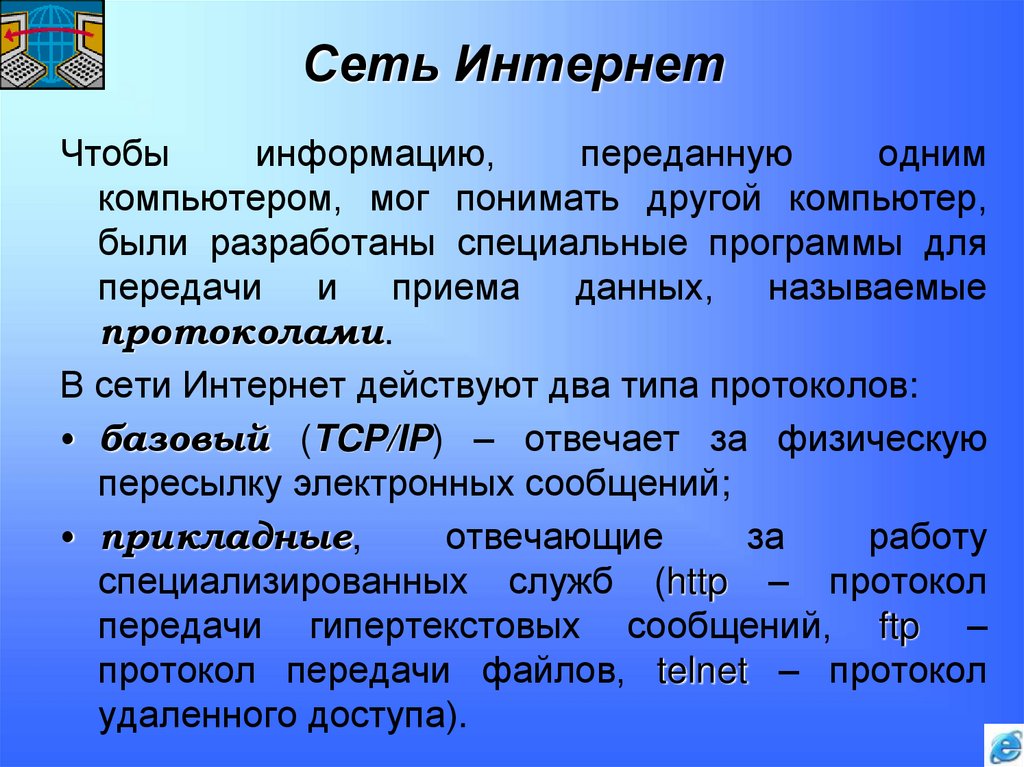 Сеть Интернет

Чтобы информацию, переданную одним компьютером, мог понимать другой компьютер, были разработаны специальные программы для передачи и приема данных, называемые протоколами.

В сети Интернет действуют два типа протоколов:

• базовый (TCP/IP) – отвечает за физическую пересылку электронных сообщений;

• прикладные, отвечающие за работу специализированных служб (http – протокол передачи гипертекстовых сообщений, ftp – протокол передачи файлов, telnet – протокол удаленного доступа).